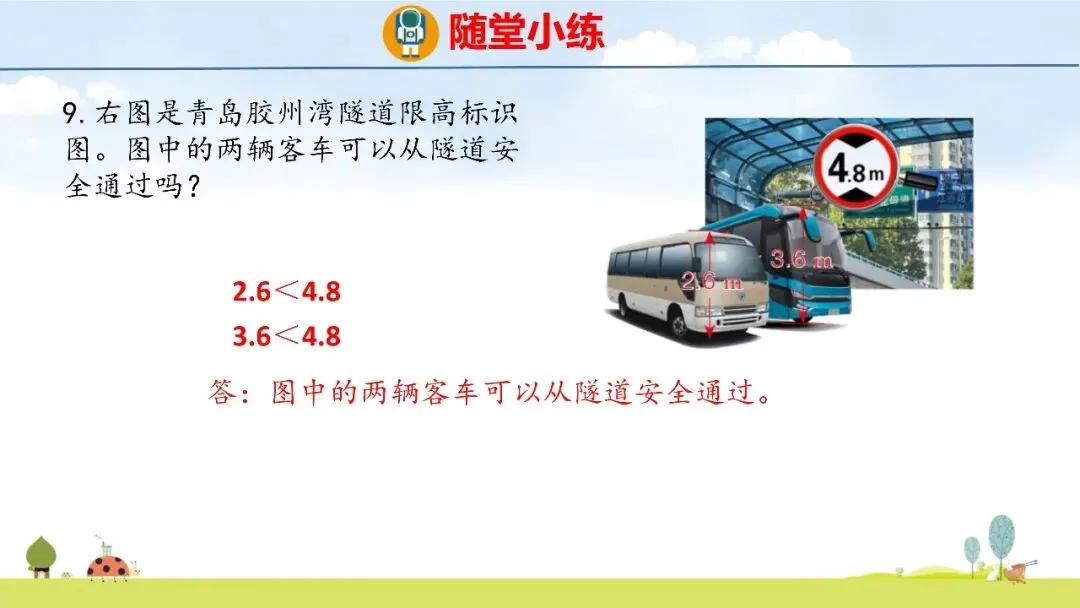 随堂小练

9. 右图是青岛胶州湾隧道限高标识图。图中的两辆客车可以从隧道安全通过吗？

4.8 m

2.6 m

3.6 m

$2.6<4.8$

$3.6<4.8$

答：图中的两辆客车可以从隧道安全通过。